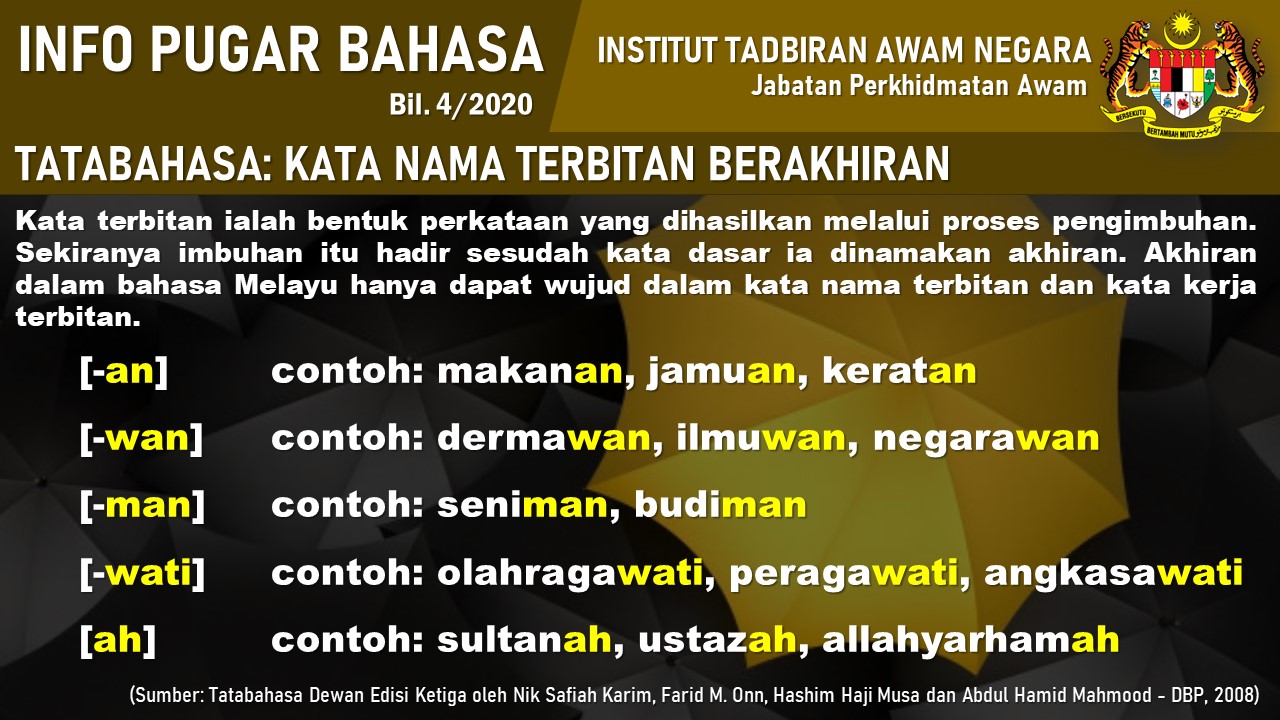 INFO PUGAR BAHASA
Bil. 4/2020

INSTITUT TADBIRAN AWAM NEGARA
Jabatan Perkhidmatan Awam

BERSEKUTU BERTAMBAH MUTU

TATABAHASA: KATA NAMA TERBITAN BERAKHIRAN

Kata terbitan ialah bentuk perkataan yang dihasilkan melalui proses pengimbuhan. Sekiranya imbuhan itu hadir sesudah kata dasar ia dinamakan akhiran. Akhiran dalam bahasa Melayu hanya dapat wujud dalam kata nama terbitan dan kata kerja terbitan.

[-an] contoh: makanan, jamuan, keratan

[-wan] contoh: dermawan, ilmuwan, negarawan

[-man] contoh: seniman, budiman

[-wati] contoh: olahragawati, peragawati, angkasawati

[ah] contoh: sultanah, ustazah, allahyarhamah

(Sumber: Tatabahasa Dewan Edisi Ketiga oleh Nik Safiah Karim, Farid M. Onn, Hashim Haji Musa dan Abdul Hamid Mahmood - DBP, 2008)